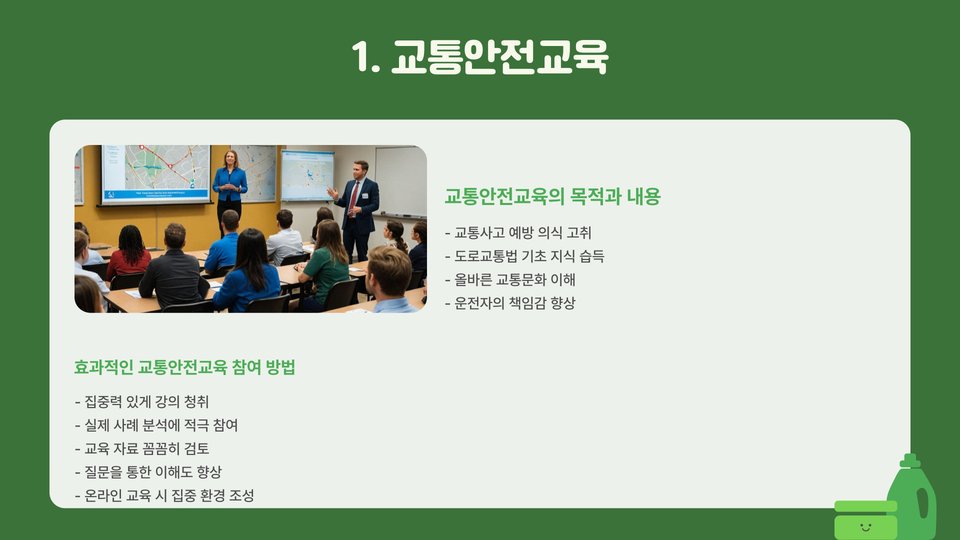 1. 교통안전교육

교통안전교육의 목적과 내용

- 교통사고 예방 의식 고취
- 도로교통법 기초 지식 습득
- 올바른 교통문화 이해
- 운전자의 책임감 향상

효과적인 교통안전교육 참여 방법

- 집중력 있게 강의 청취
- 실제 사례 분석에 적극 참여
- 교육 자료 꼼꼼히 검토
- 질문을 통한 이해도 향상
- 온라인 교육 시 집중 환경 조성